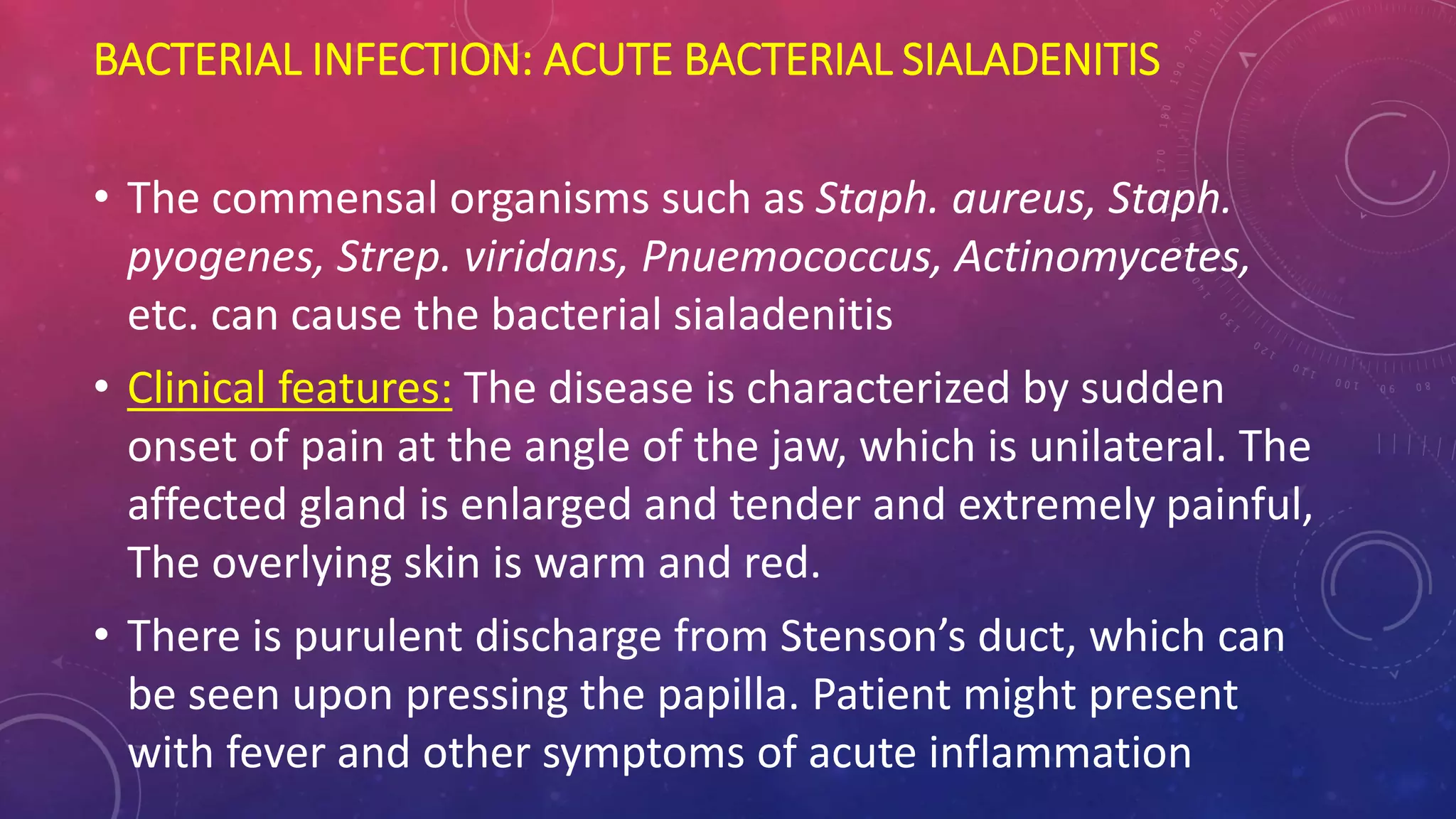 BACTERIAL INFECTION: ACUTE BACTERIAL SIALADENITIS

• The commensal organisms such as Staph. aureus, Staph. pyogenes, Strep. viridans, Pnuemococcus, Actinomycetes, etc. can cause the bacterial sialadenitis

• Clinical features: The disease is characterized by sudden onset of pain at the angle of the jaw, which is unilateral. The affected gland is enlarged and tender and extremely painful, The overlying skin is warm and red.

• There is purulent discharge from Stenson's duct, which can be seen upon pressing the papilla. Patient might present with fever and other symptoms of acute inflammation